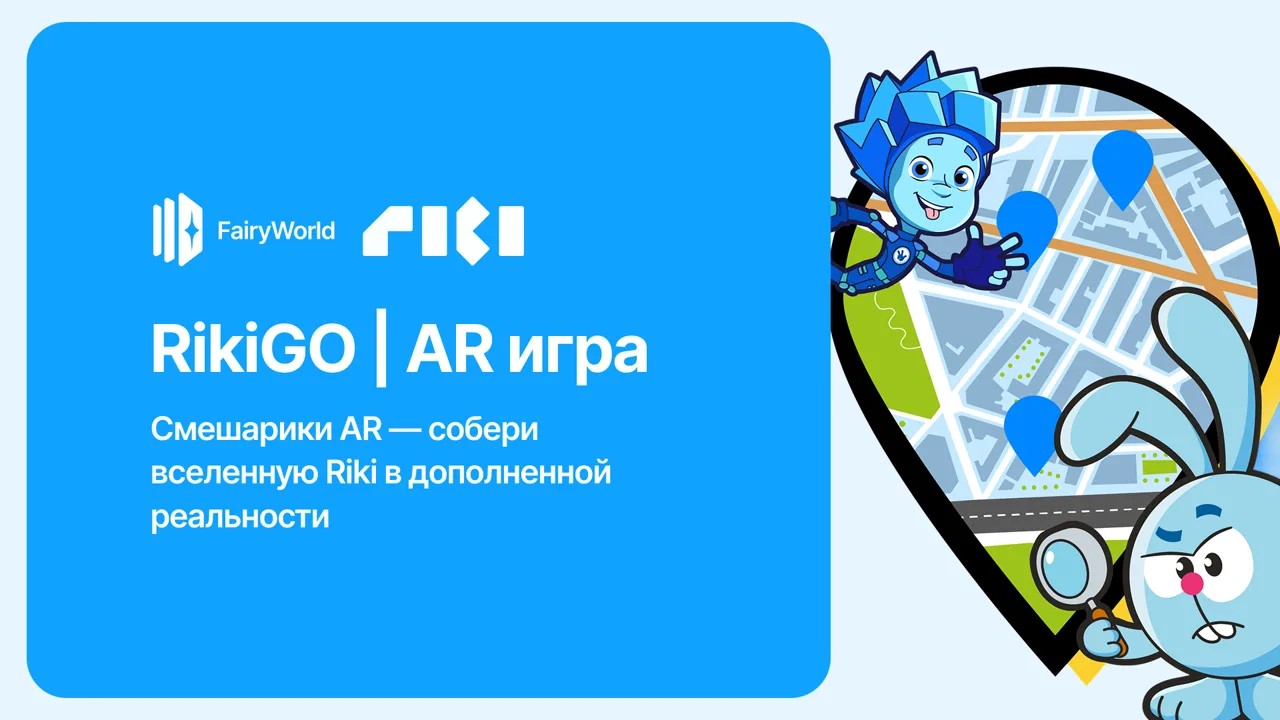 FairyWorld

RIKI

RikiGO | AR игра

Смешарики AR — собери вселенную Riki в дополненной реальности